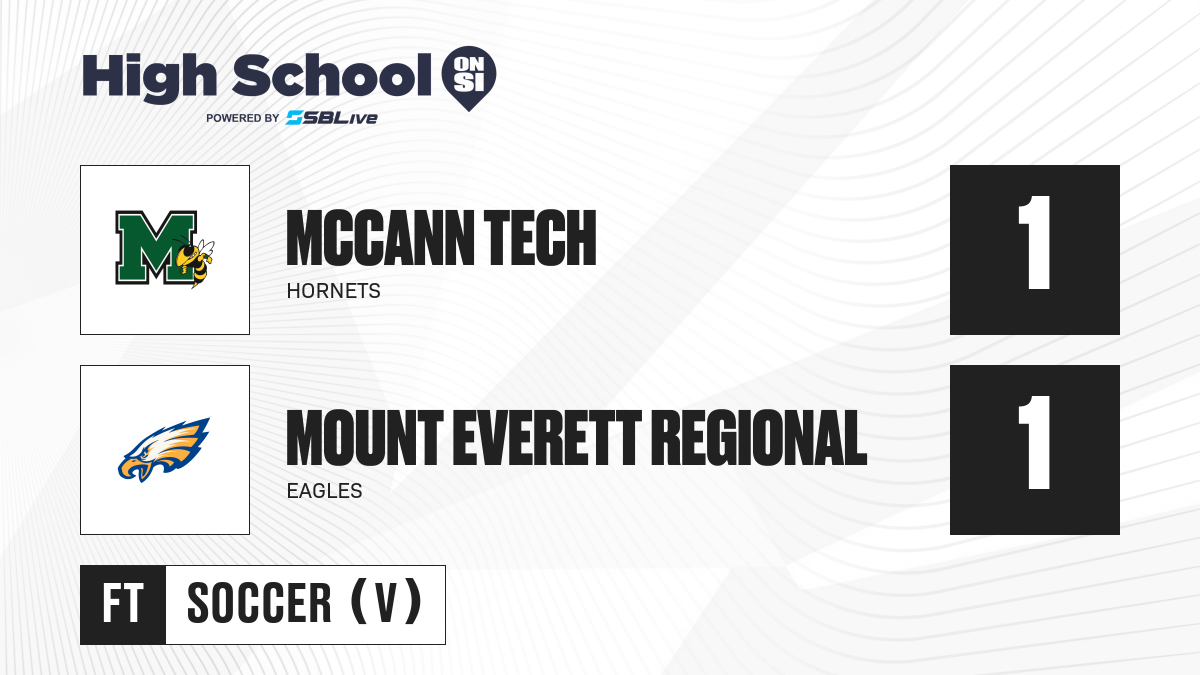 High School ON SI
POWERED BY SBLive

M

MCCANN TECH
HORNETS

1

MOUNT EVERETT REGIONAL
EAGLES

1

FT
SOCCER (V)